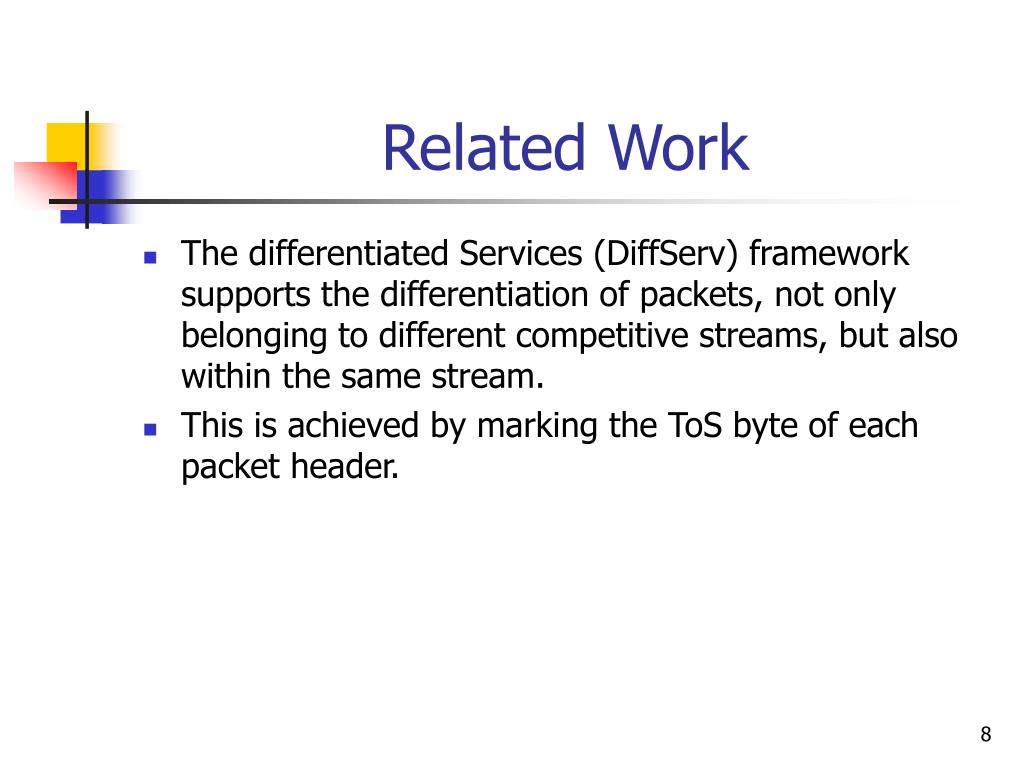 Related Work

- The differentiated Services (DiffServ) framework supports the differentiation of packets, not only belonging to different competitive streams, but also within the same stream.
- This is achieved by marking the ToS byte of each packet header.

8